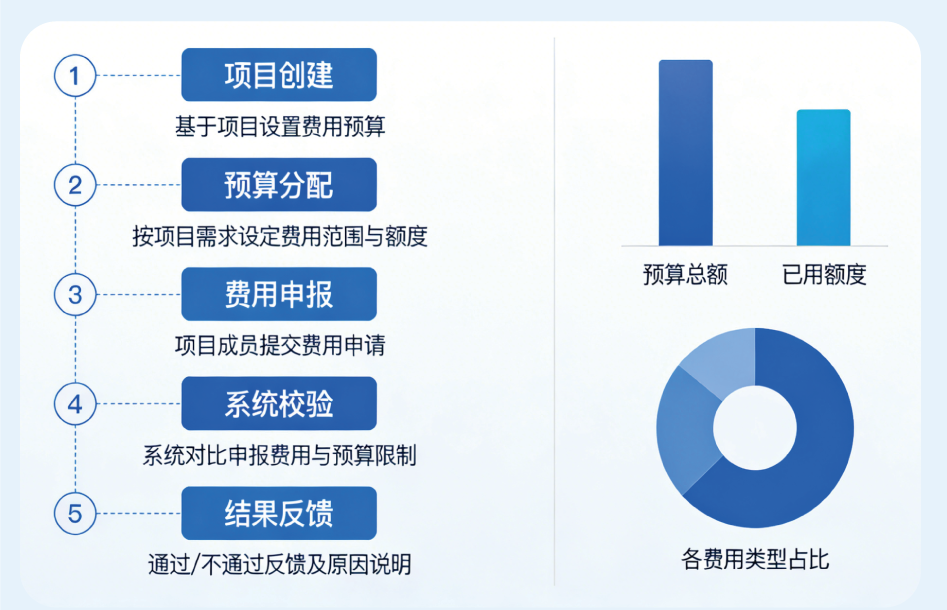 1
项目创建
基于项目设置费用预算

2
预算分配
按项目需求设定费用范围与额度

3
费用申报
项目成员提交费用申请

4
系统校验
系统对比申报费用与预算限制

5
结果反馈
通过/不通过反馈及原因说明

预算总额
已用额度

各费用类型占比